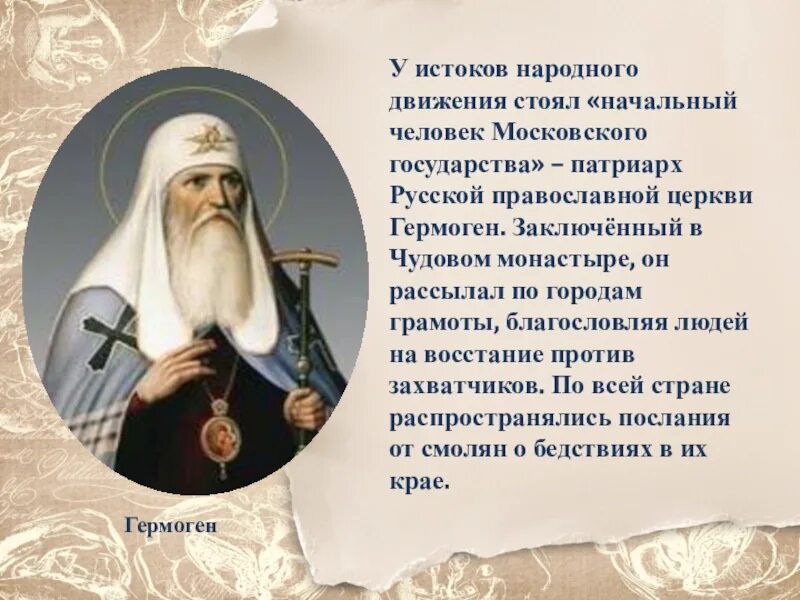 У истоков народного движения стоял «начальный человек Московского государства» – патриарх Русской православной церкви Гермоген. Заключённый в Чудовом монастыре, он рассылал по городам грамоты, благословляя людей на восстание против захватчиков. По всей стране распространялись послания от смолян о бедствиях в их крае.

Гермоген